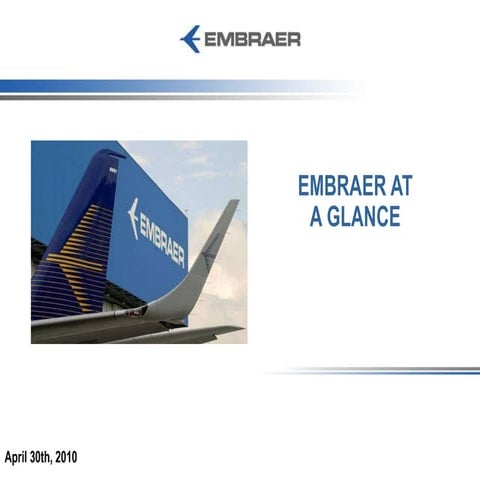 EMBRAER

EMBRAER

EMBRAER AT A GLANCE

April 30th, 2010